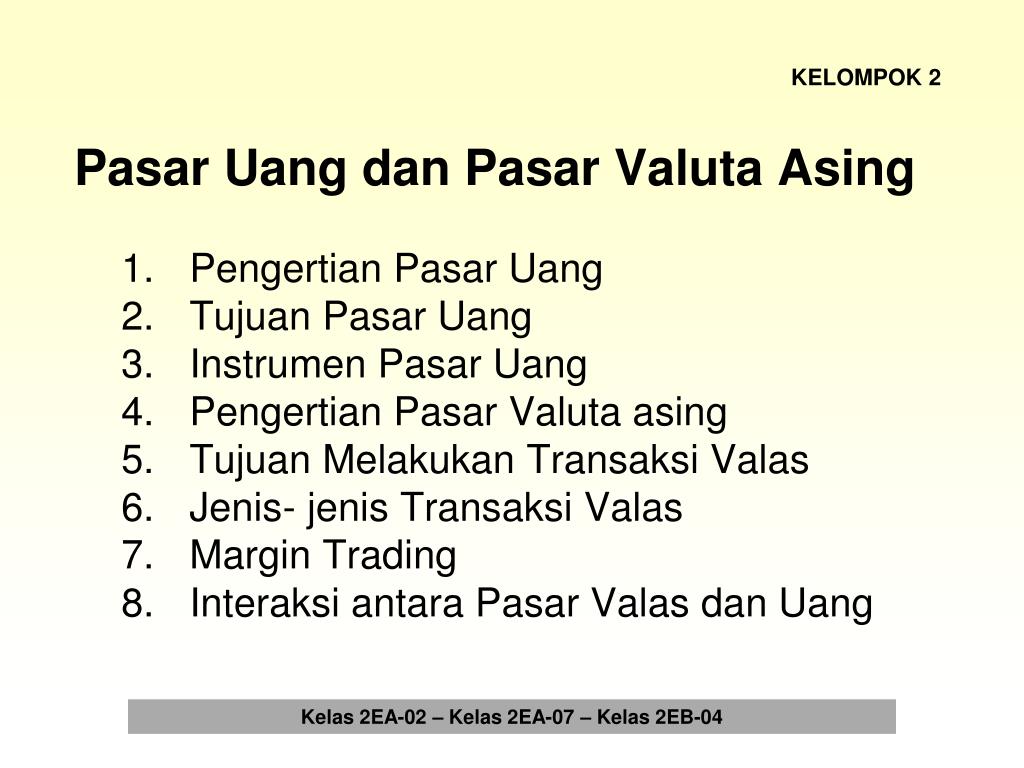 KELOMPOK 2

Pasar Uang dan Pasar Valuta Asing

1. Pengertian Pasar Uang
2. Tujuan Pasar Uang
3. Instrumen Pasar Uang
4. Pengertian Pasar Valuta asing
5. Tujuan Melakukan Transaksi Valas
6. Jenis- jenis Transaksi Valas
7. Margin Trading
8. Interaksi antara Pasar Valas dan Uang

Kelas 2EA-02 – Kelas 2EA-07 – Kelas 2EB-04